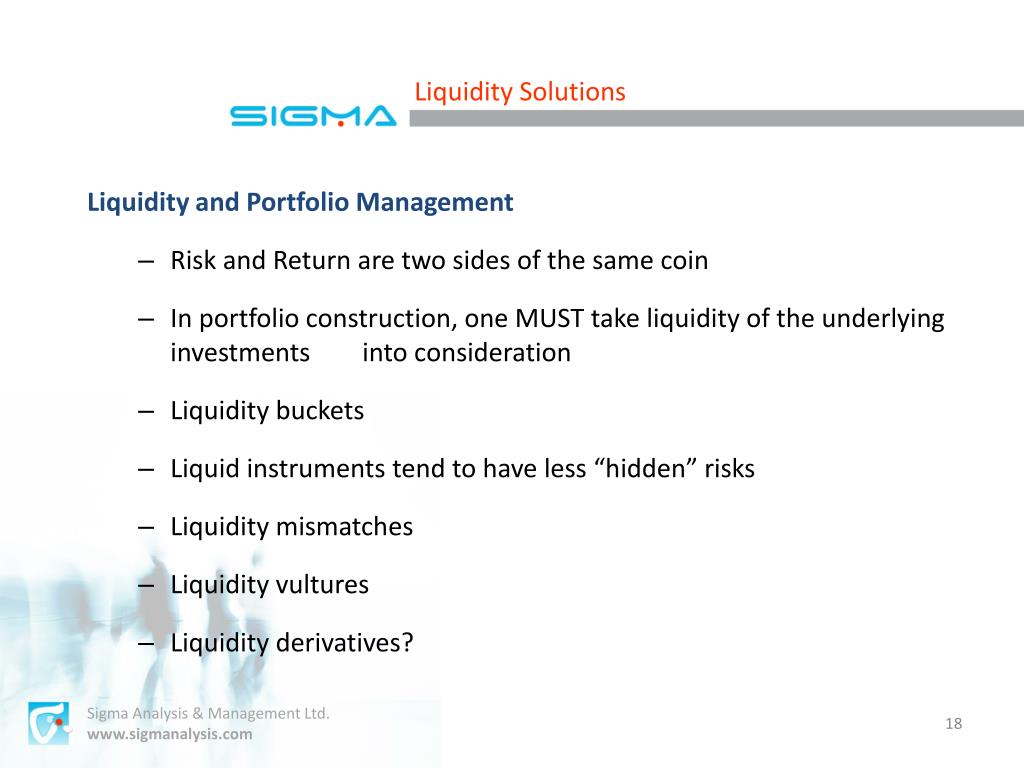 SIGMA

Liquidity Solutions

Liquidity and Portfolio Management

– Risk and Return are two sides of the same coin

– In portfolio construction, one MUST take liquidity of the underlying investments into consideration

– Liquidity buckets

– Liquid instruments tend to have less “hidden” risks

– Liquidity mismatches

– Liquidity vultures

– Liquidity derivatives?

Sigma Analysis & Management Ltd.
www.sigmanalysis.com

18